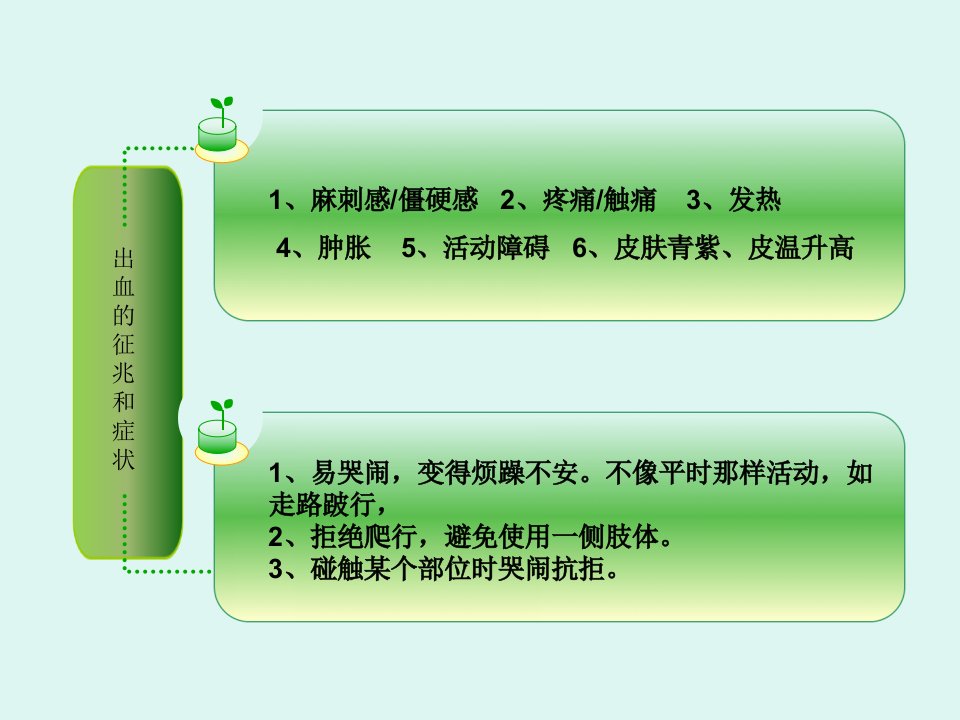 出血的征兆和症状

1、麻刺感/僵硬感 2、疼痛/触痛 3、发热
4、肿胀 5、活动障碍 6、皮肤青紫、皮温升高

1、易哭闹，变得烦躁不安。不像平时那样活动，如走路跛行，
2、拒绝爬行，避免使用一侧肢体。
3、碰触某个部位时哭闹抗拒。